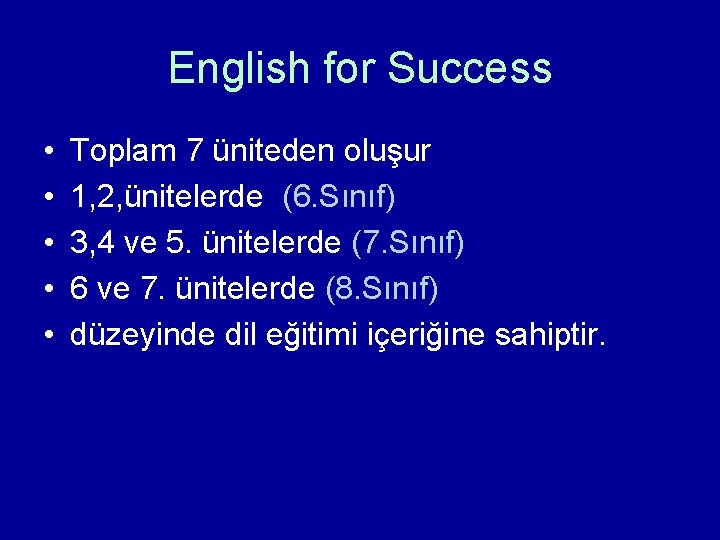 English for Success

• Toplam 7 üniteden oluşur
• 1,2,ünitelerde (6.Sınıf)
• 3,4 ve 5. ünitelerde (7.Sınıf)
• 6 ve 7. ünitelerde (8.Sınıf)
• düzeyinde dil eğitimi içeriğine sahiptir.